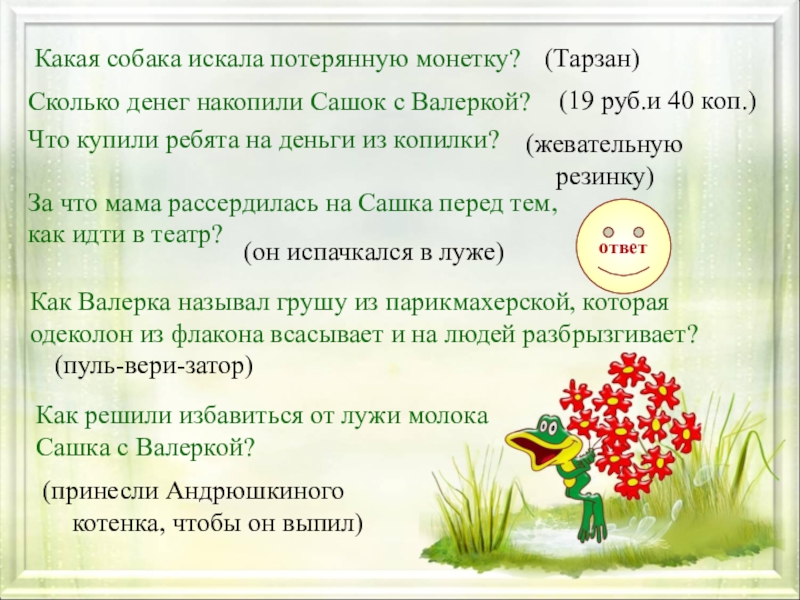 Какая собака искала потерянную монетку? (Тарзан)

Сколько денег накопили Сашок с Валеркой? (19 руб.и 40 коп.)

Что купили ребята на деньги из копилки? (жевательную резинку)

За что мама рассердилась на Сашка перед тем, как идти в театр? (он испачкался в луже)

ответ

Как Валерка называл грушу из парикмахерской, которая одеколон из флакона всасывает и на людей разбрызгивает? (пуль-вери-затор)

Как решили избавиться от лужи молока Сашка с Валеркой?

(принесли Андрюшкиного котенка, чтобы он выпил)